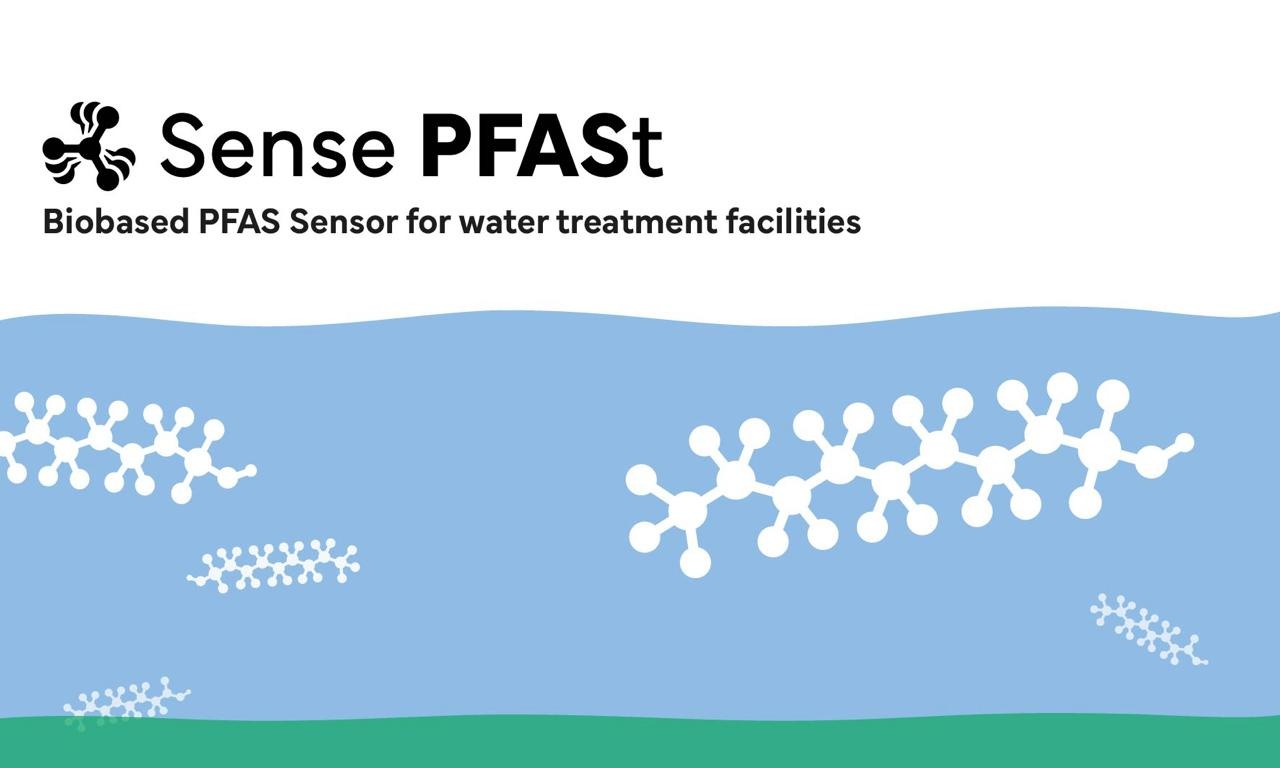 Sense PFASt

Biobased PFAS Sensor for water treatment facilities